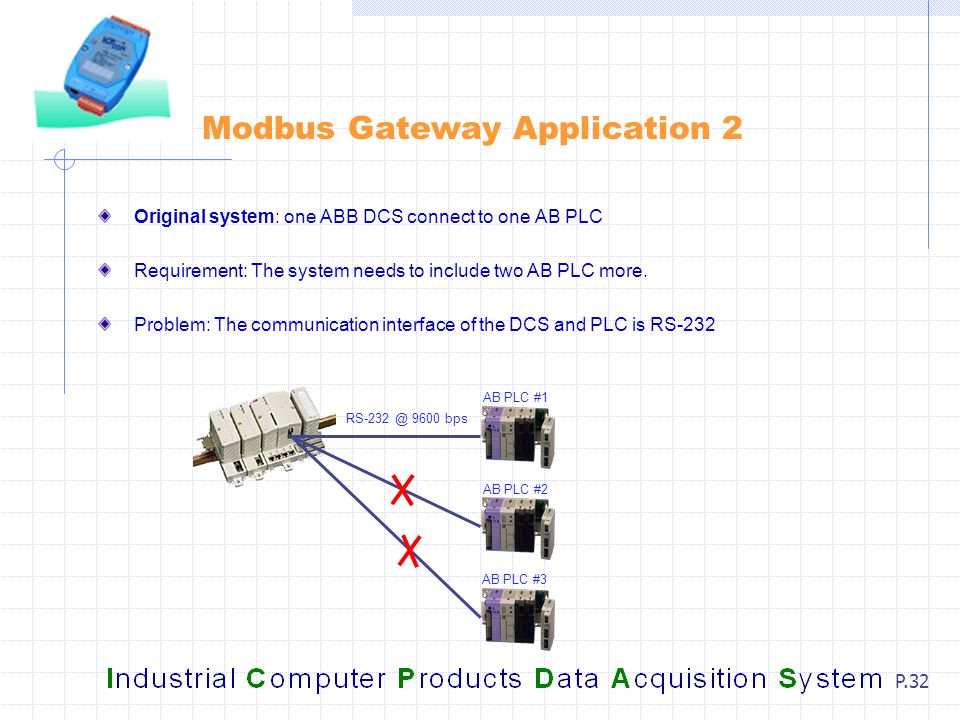 Modbus Gateway Application 2

Original system: one ABB DCS connect to one AB PLC

Requirement: The system needs to include two AB PLC more.

Problem: The communication interface of the DCS and PLC is RS-232

RS-232 @ 9600 bps

AB PLC #1

AB PLC #2

AB PLC #3

Industrial Computer Products Data Acquisition System P.32